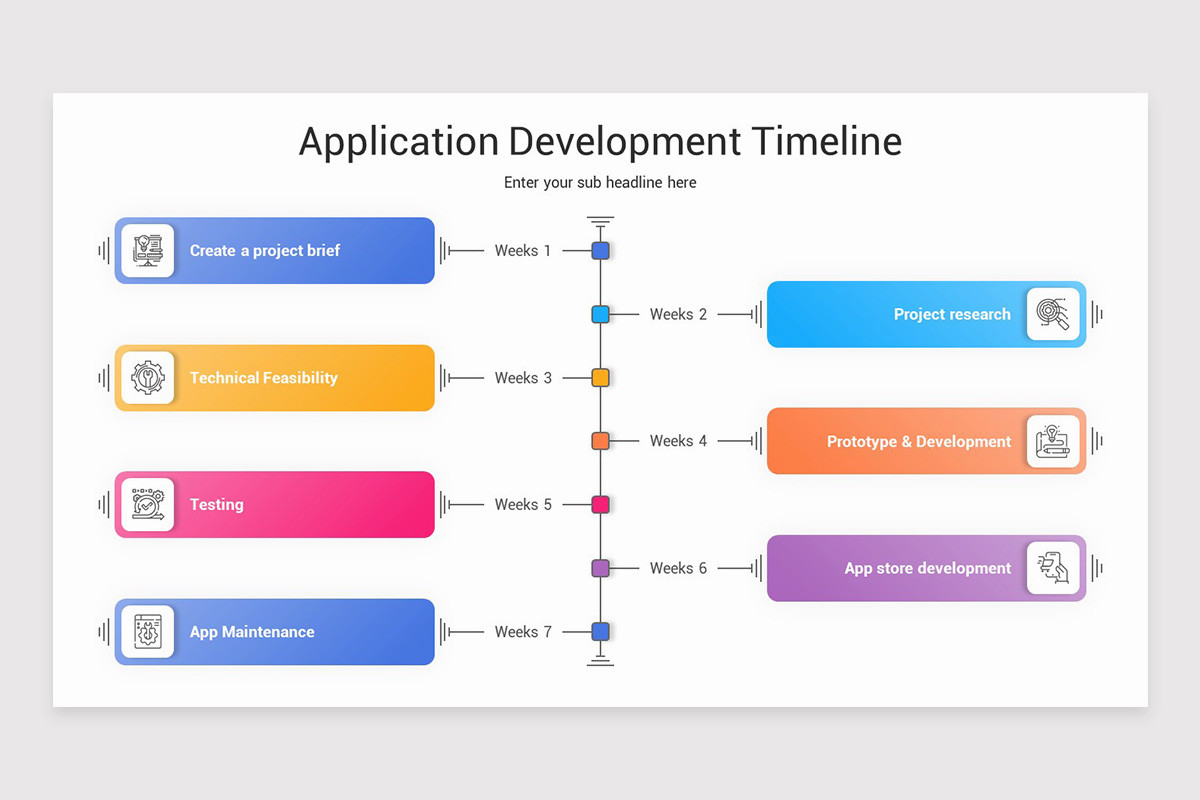 Application Development Timeline

Enter your sub headline here

Create a project brief

Weeks 1

Weeks 2

Project research

Technical Feasibility

Weeks 3

Weeks 4

Prototype & Development

Testing

Weeks 5

Weeks 6

App store development

App Maintenance

Weeks 7